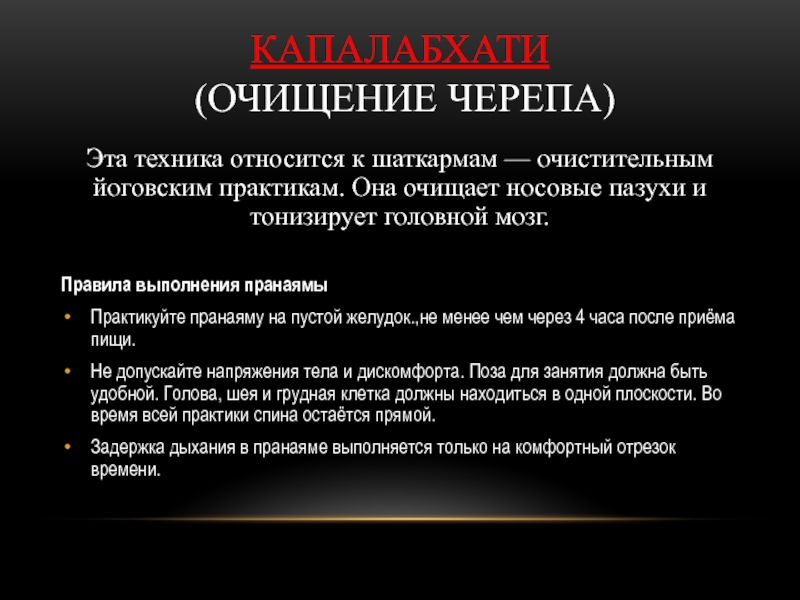 КАПАЛАБХАТИ
(ОЧИЩЕНИЕ ЧЕРЕПА)

Эта техника относится к шаткармам — очистительным йоговским практикам. Она очищает носовые пазухи и тонизирует головной мозг.

Правила выполнения пранаямы

• Практикуйте пранаяму на пустой желудок.,не менее чем через 4 часа после приёма пищи.

• Не допускайте напряжения тела и дискомфорта. Поза для занятия должна быть удобной. Голова, шея и грудная клетка должны находиться в одной плоскости. Во время всей практики спина остаётся прямой.

• Задержка дыхания в пранаяме выполняется только на комфортный отрезок времени.